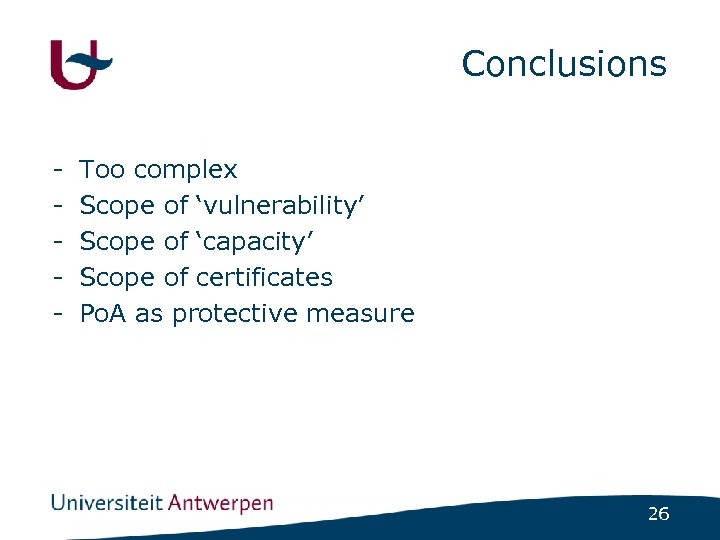 Conclusions

- Too complex
- Scope of ‘vulnerability’
- Scope of ‘capacity’
- Scope of certificates
- PoA as protective measure

Universiteit Antwerpen

26